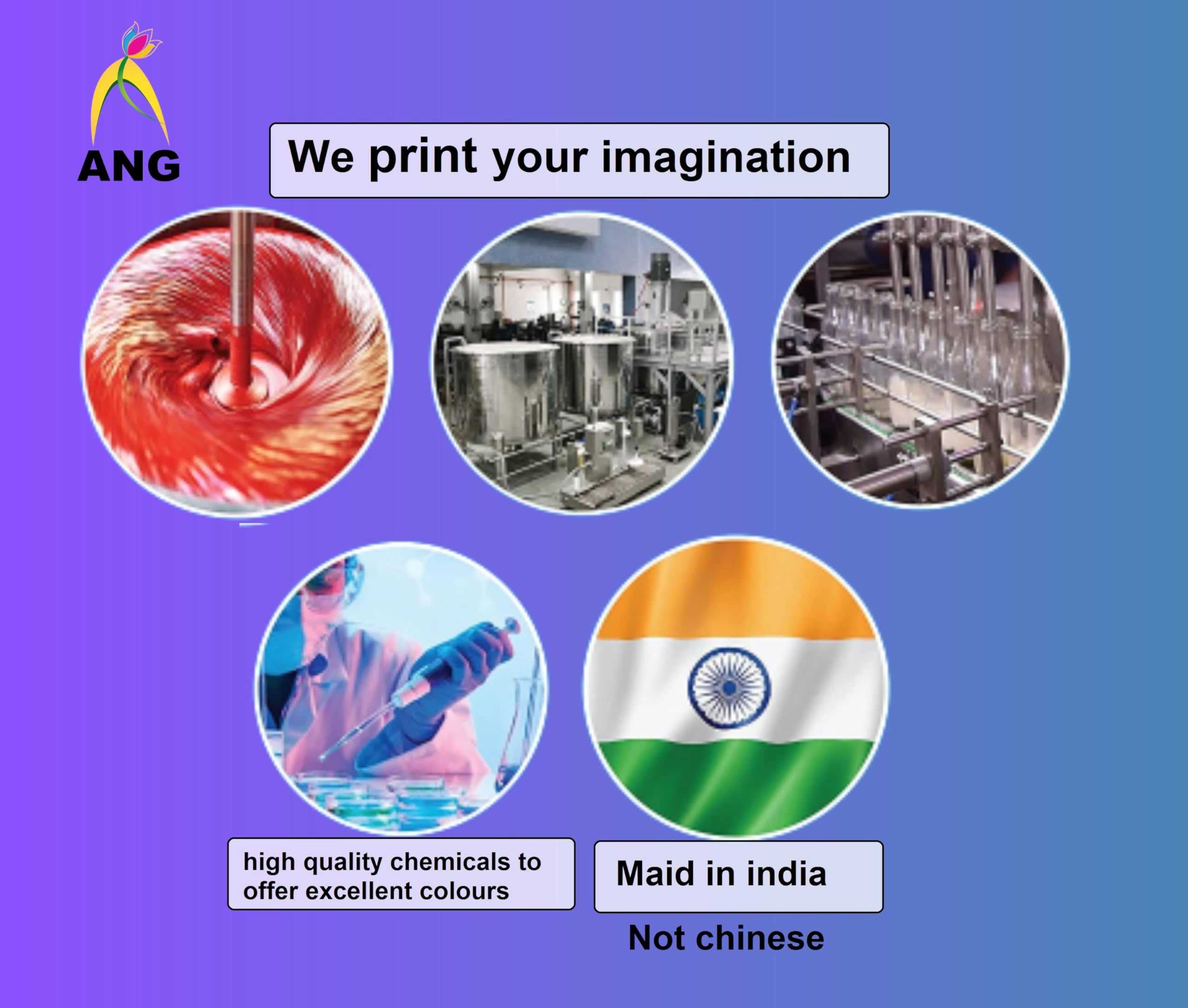 ANG

We print your imagination

high quality chemicals to offer excellent colours

Maid in india

Not chinese